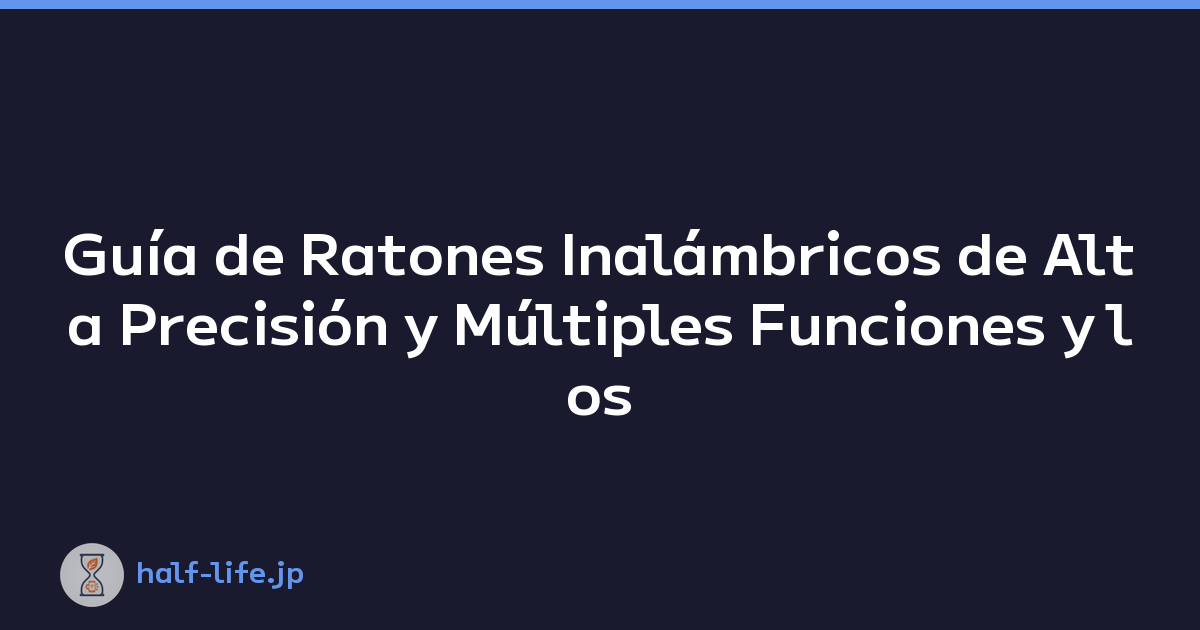 Guía de Ratones Inalámbricos de Alta Precisión y Múltiples Funciones y los

half-life.jp